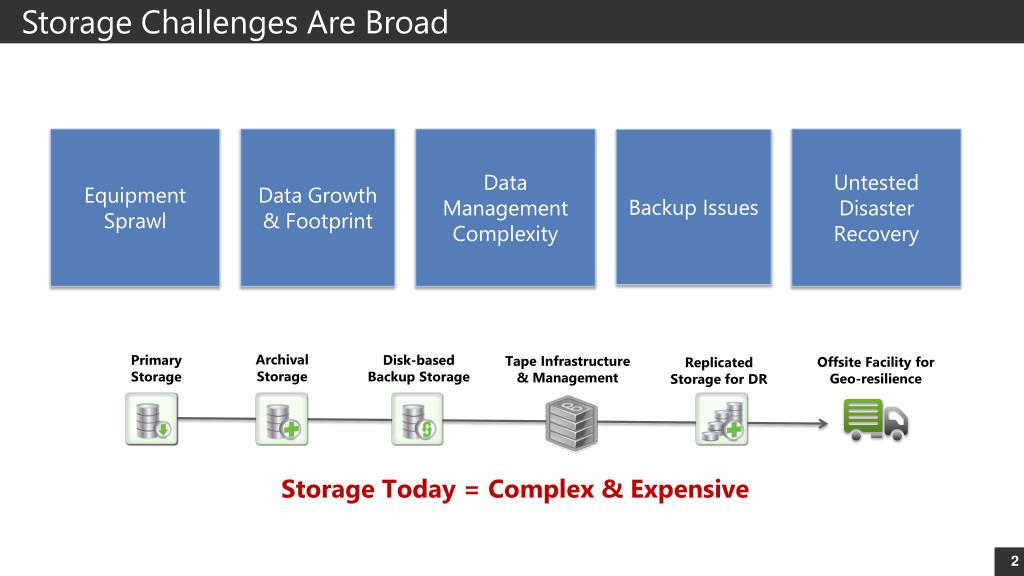 Storage Challenges Are Broad

Equipment Sprawl

Data Growth & Footprint

Data Management Complexity

Backup Issues

Untested Disaster Recovery

Primary Storage

Archival Storage

Disk-based Backup Storage

Tape Infrastructure & Management

Replicated Storage for DR

Offsite Facility for Geo-resilience

Storage Today = Complex & Expensive

2